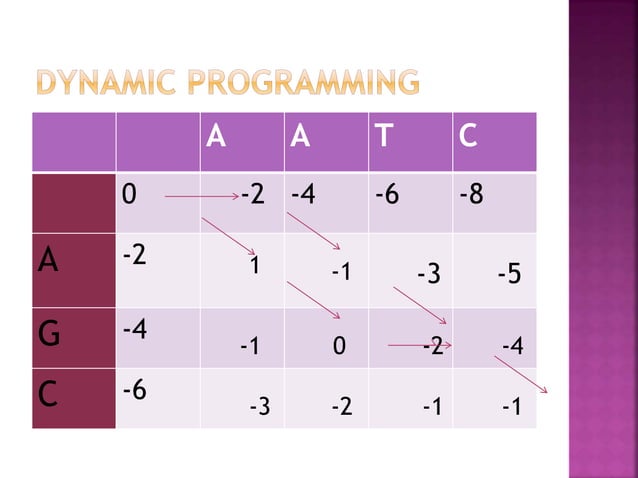 DYNAMIC PROGRAMMING

|  |  | A | A | T | C |
|---|---|---|---|---|---|
|  | 0 | -2 | -4 | -6 | -8 |
| A | -2 | 1 | -1 | -3 | -5 |
| G | -4 | -1 | 0 | -2 | -4 |
| C | -6 | -3 | -2 | -1 | -1 |